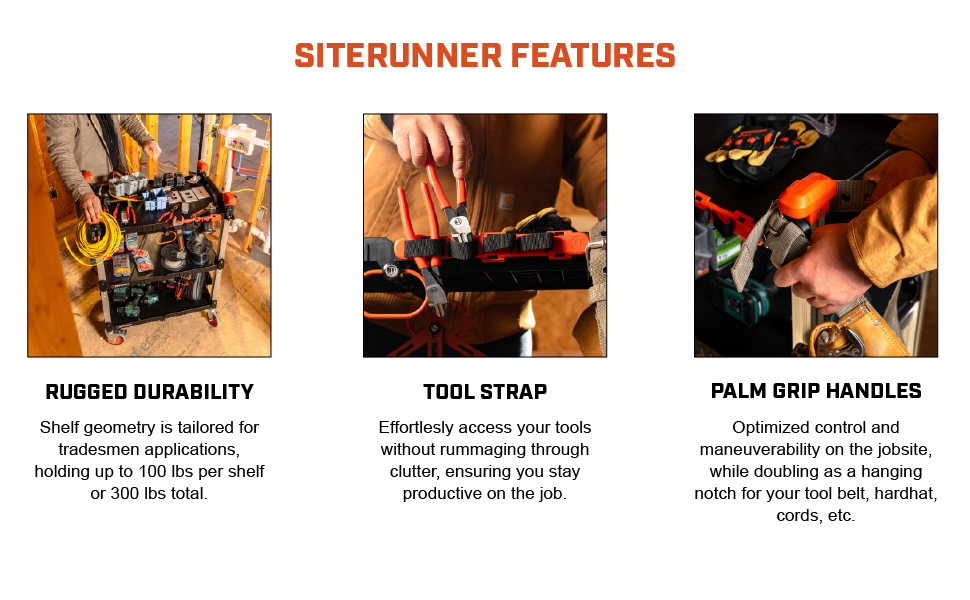 SITERUNNER FEATURES

RUGGED DURABILITY

Shelf geometry is tailored for tradesmen applications, holding up to 100 lbs per shelf or 300 lbs total.

TOOL STRAP

Effortlesly access your tools without rummaging through clutter, ensuring you stay productive on the job.

PALM GRIP HANDLES

Optimized control and maneuverability on the jobsite, while doubling as a hanging notch for your tool belt, hardhat, cords, etc.